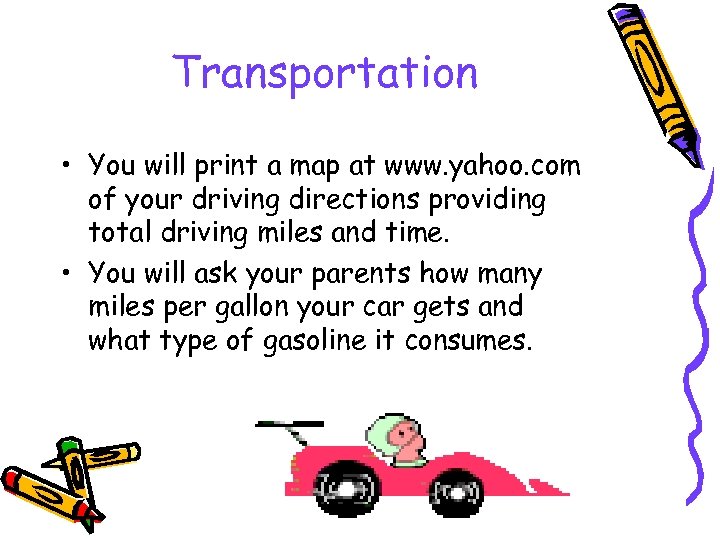 Transportation

• You will print a map at www.yahoo.com of your driving directions providing total driving miles and time.

• You will ask your parents how many miles per gallon your car gets and what type of gasoline it consumes.